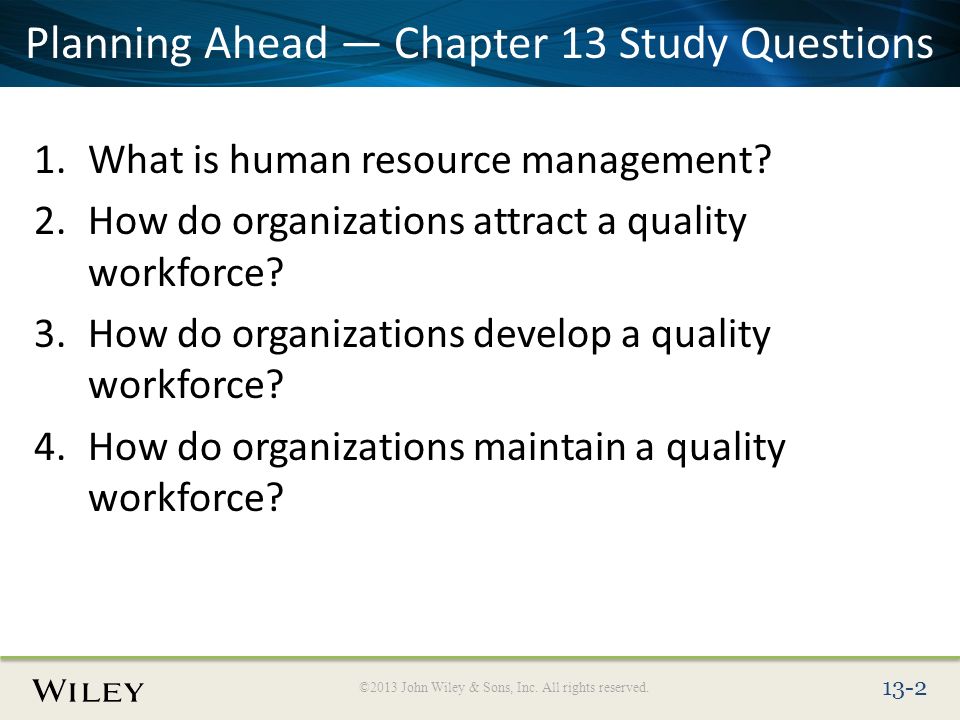 Planning Ahead — Chapter 13 Study Questions

1. What is human resource management?
2. How do organizations attract a quality workforce?
3. How do organizations develop a quality workforce?
4. How do organizations maintain a quality workforce?

WILEY

©2013 John Wiley & Sons, Inc. All rights reserved.

13-2